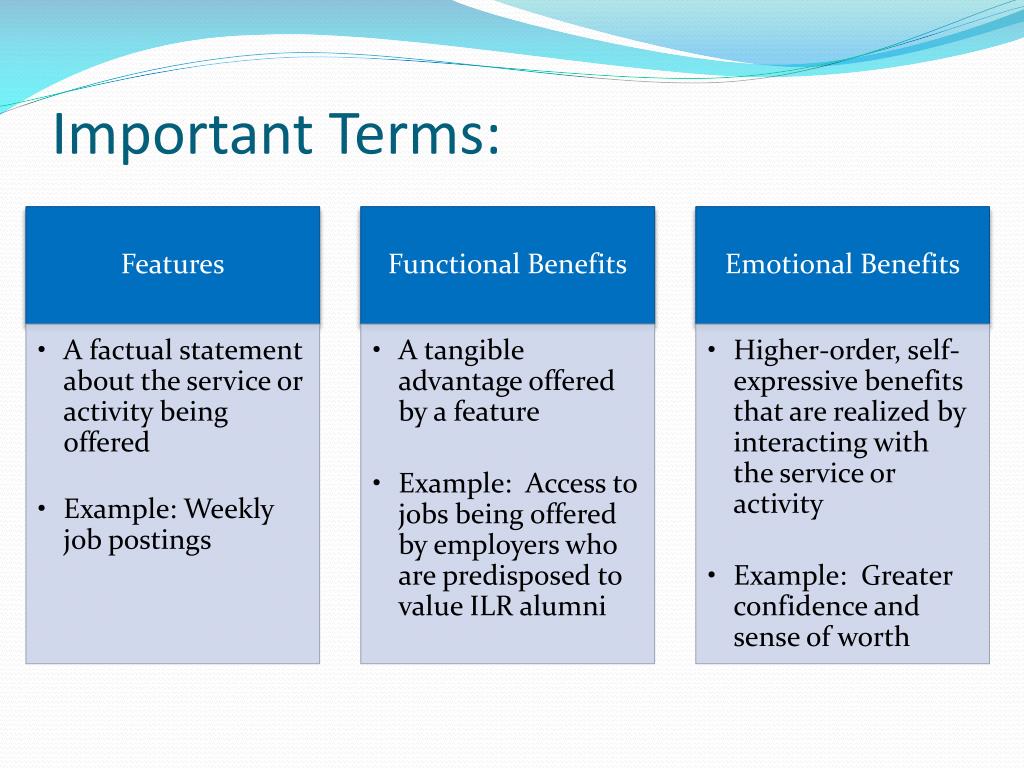 Important Terms:

Features

• A factual statement about the service or activity being offered

• Example: Weekly job postings

Functional Benefits

• A tangible advantage offered by a feature

• Example: Access to jobs being offered by employers who are predisposed to value ILR alumni

Emotional Benefits

• Higher-order, self-expressive benefits that are realized by interacting with the service or activity

• Example: Greater confidence and sense of worth